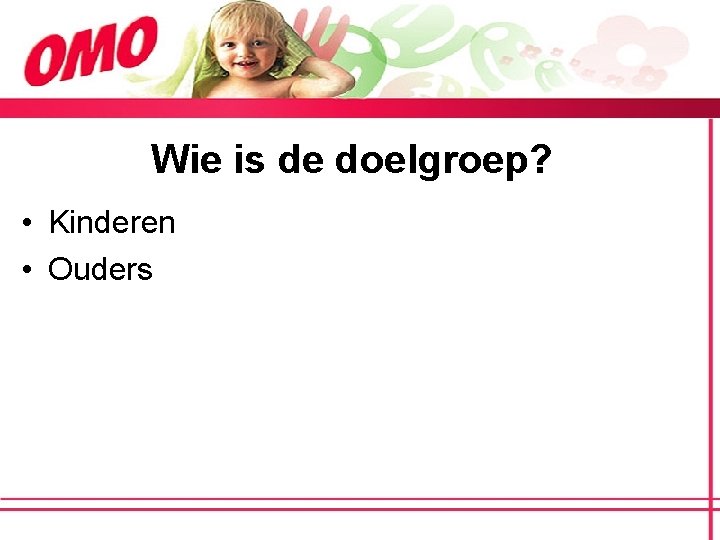 OMO

Wie is de doelgroep?

• Kinderen
• Ouders